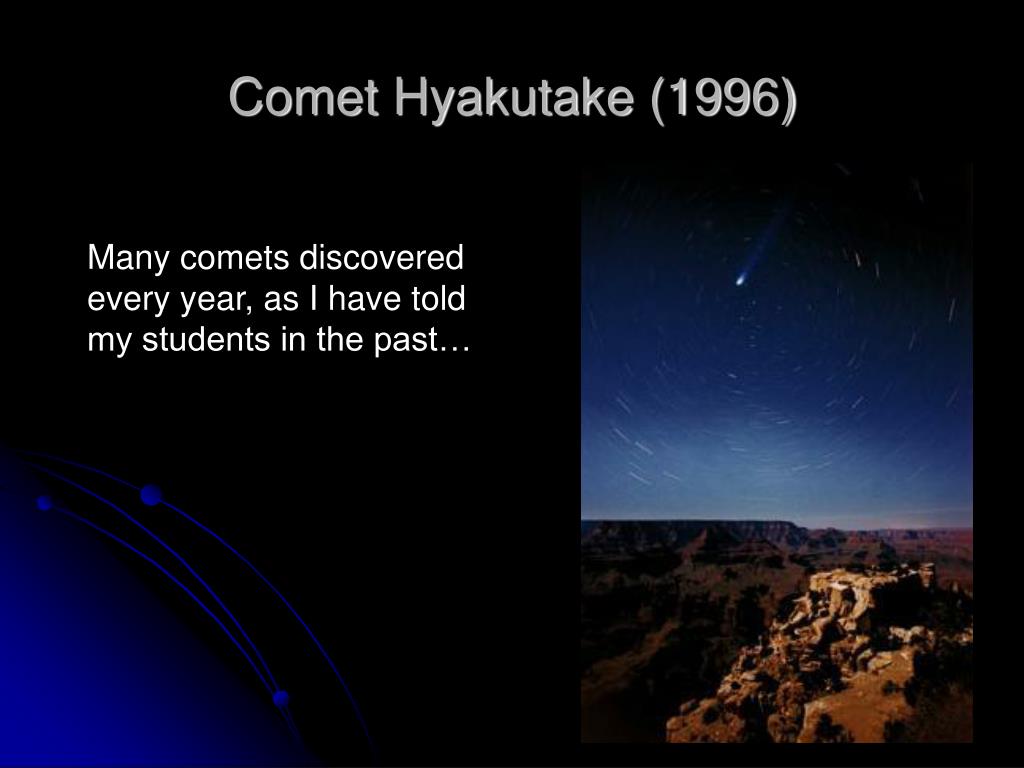 Comet Hyakutake (1996)

Many comets discovered every year, as I have told my students in the past…